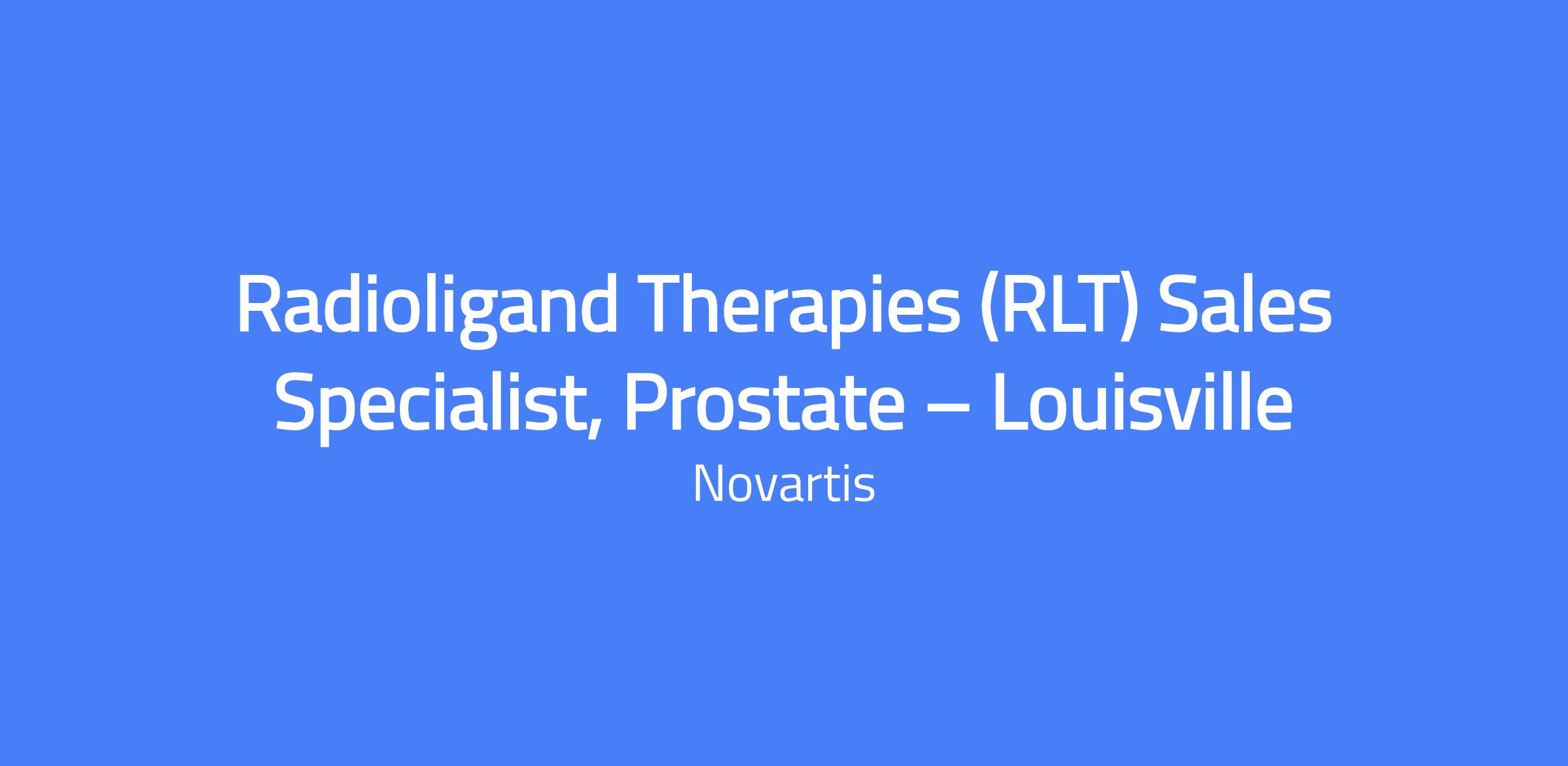 Radioligand Therapies (RLT) Sales Specialist, Prostate – Louisville

Novartis